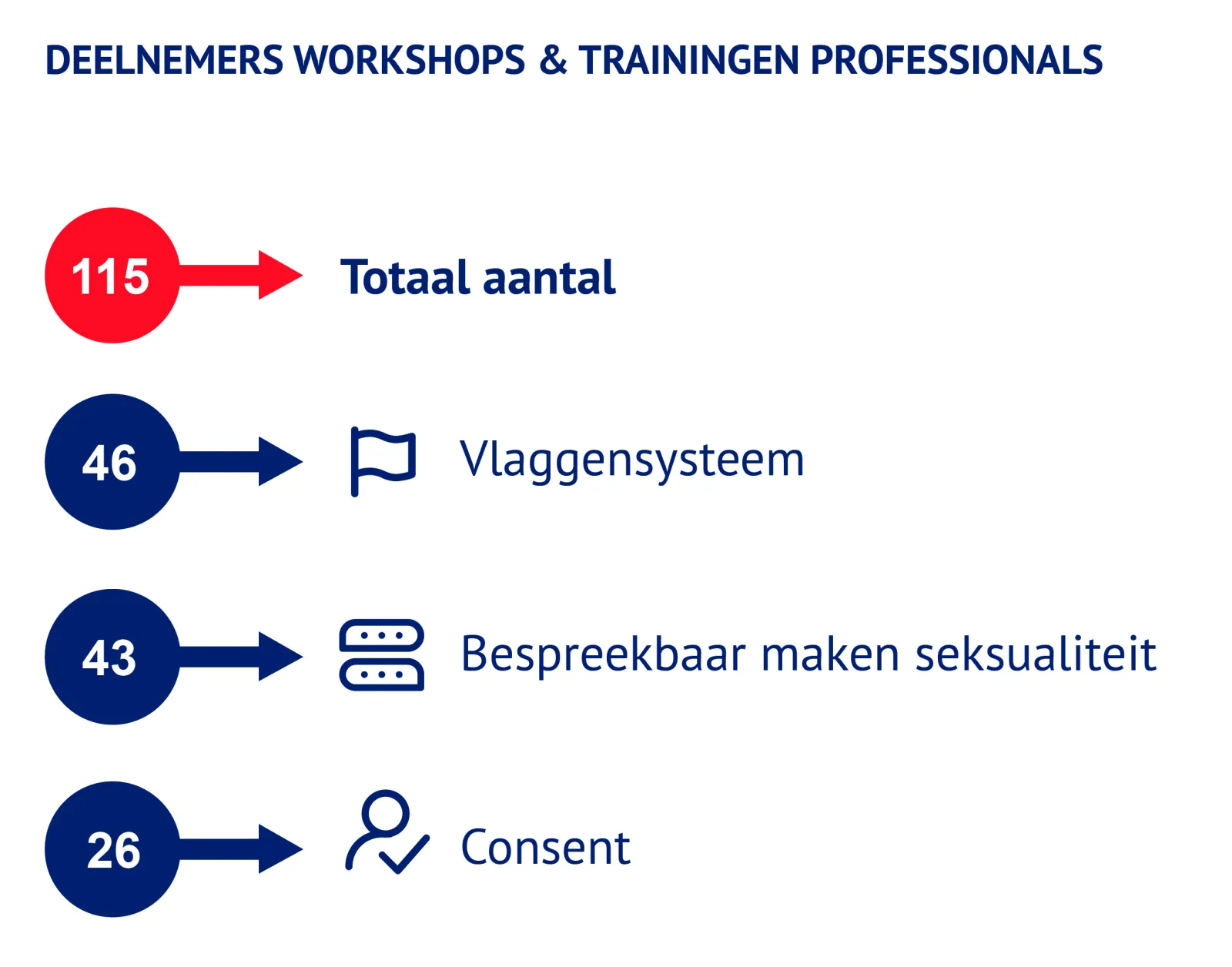 DEELNEMERS WORKSHOPS & TRAININGEN PROFESSIONALS

115 Totaal aantal

46 Vlaggensysteem

43 Bespreekbaar maken seksualiteit

26 Consent